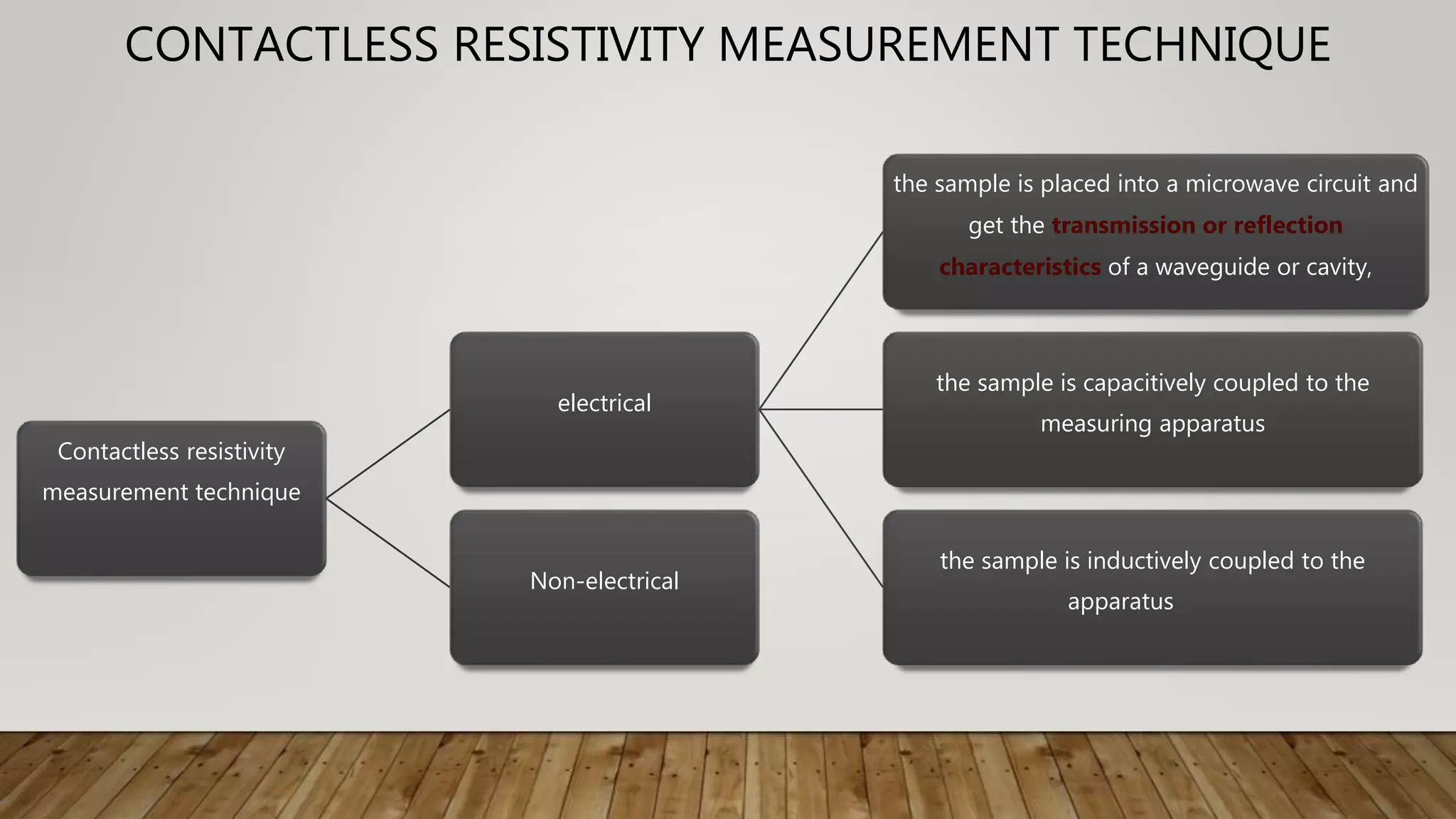 CONTACTLESS RESISTIVITY MEASUREMENT TECHNIQUE

Contactless resistivity measurement technique

electrical

Non-electrical

the sample is placed into a microwave circuit and get the transmission or reflection characteristics of a waveguide or cavity,

the sample is capacitively coupled to the measuring apparatus

the sample is inductively coupled to the apparatus